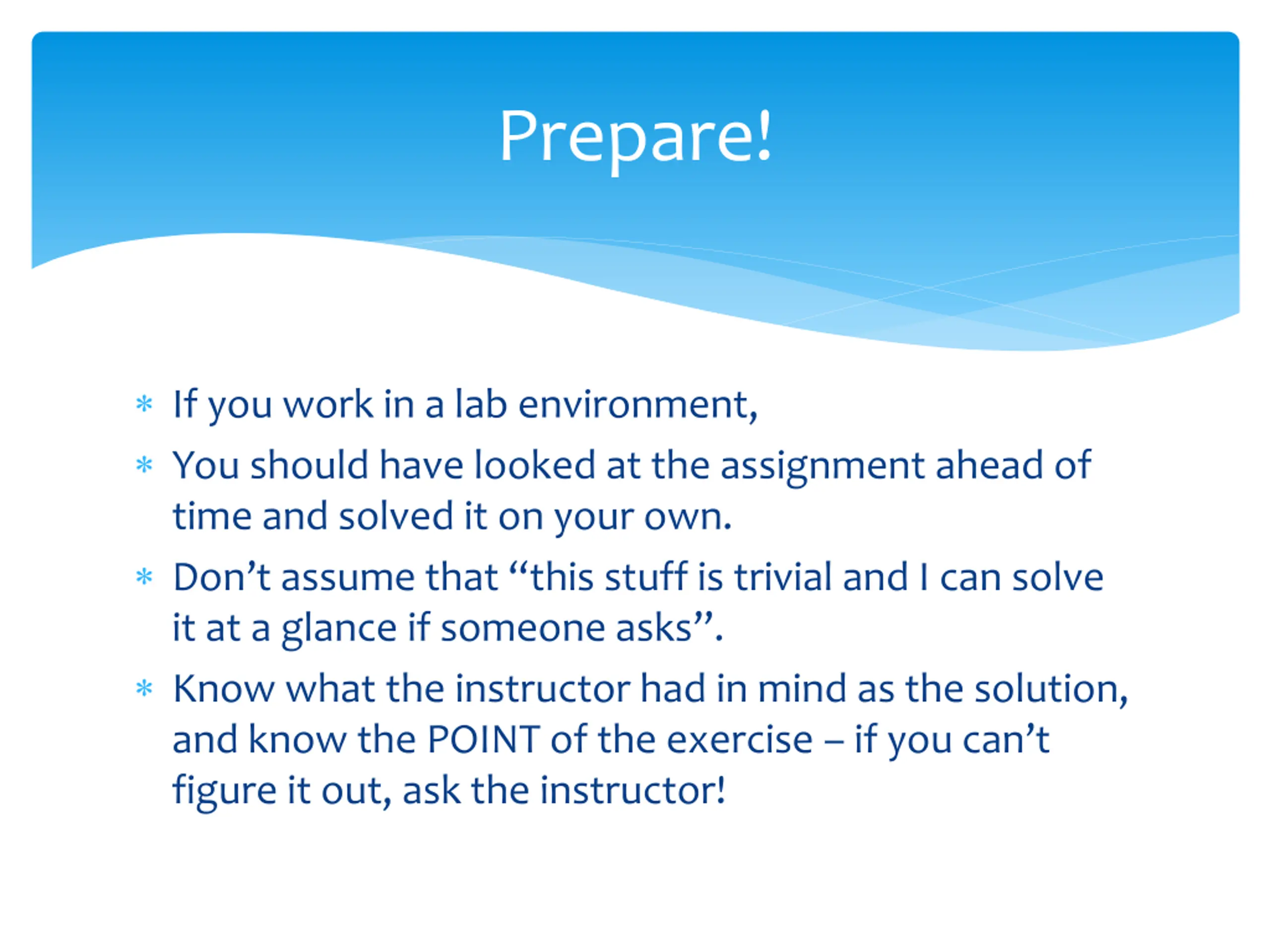 Prepare!

* If you work in a lab environment,
* You should have looked at the assignment ahead of time and solved it on your own.
* Don’t assume that “this stuff is trivial and I can solve it at a glance if someone asks”.
* Know what the instructor had in mind as the solution, and know the POINT of the exercise – if you can’t figure it out, ask the instructor!